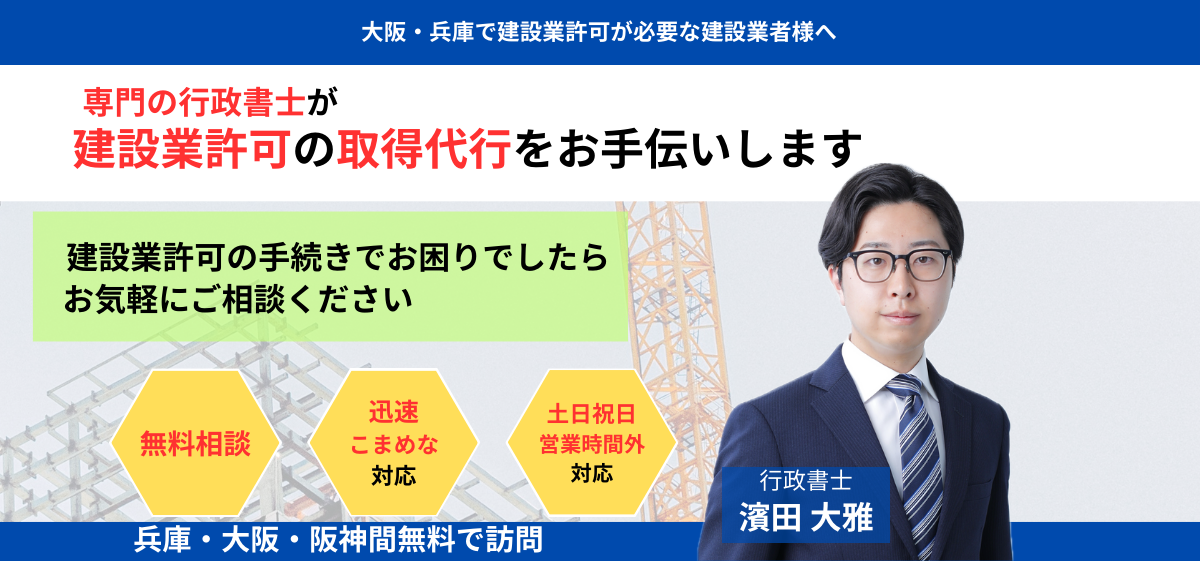 大阪・兵庫で建設業許可が必要な建設業者様へ

専門の行政書士が
建設業許可の取得代行をお手伝いします

建設業許可の手続きでお困りでしたら
お気軽にご相談ください

無料相談

迅速
こまめな
対応

土日祝日
営業時間外
対応

行政書士
濱田 大雅

兵庫・大阪・阪神間無料で訪問